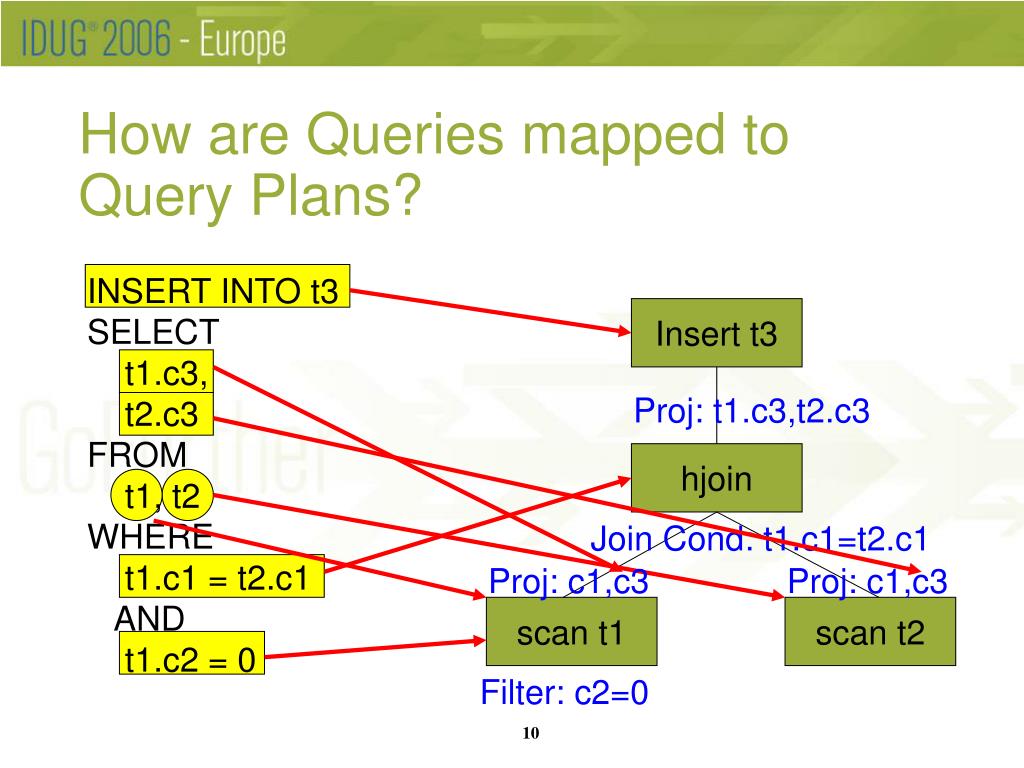 IDUG® 2006 - Europe

How are Queries mapped to Query Plans?

INSERT INTO t3
SELECT
t1.c3,
t2.c3
FROM
t1, t2
WHERE
t1.c1 = t2.c1
AND
t1.c2 = 0

Insert t3

Proj: t1.c3,t2.c3

hjoin

Join Cond: t1.c1=t2.c1

Proj: c1,c3

Proj: c1,c3

scan t1

scan t2

Filter: c2=0

10